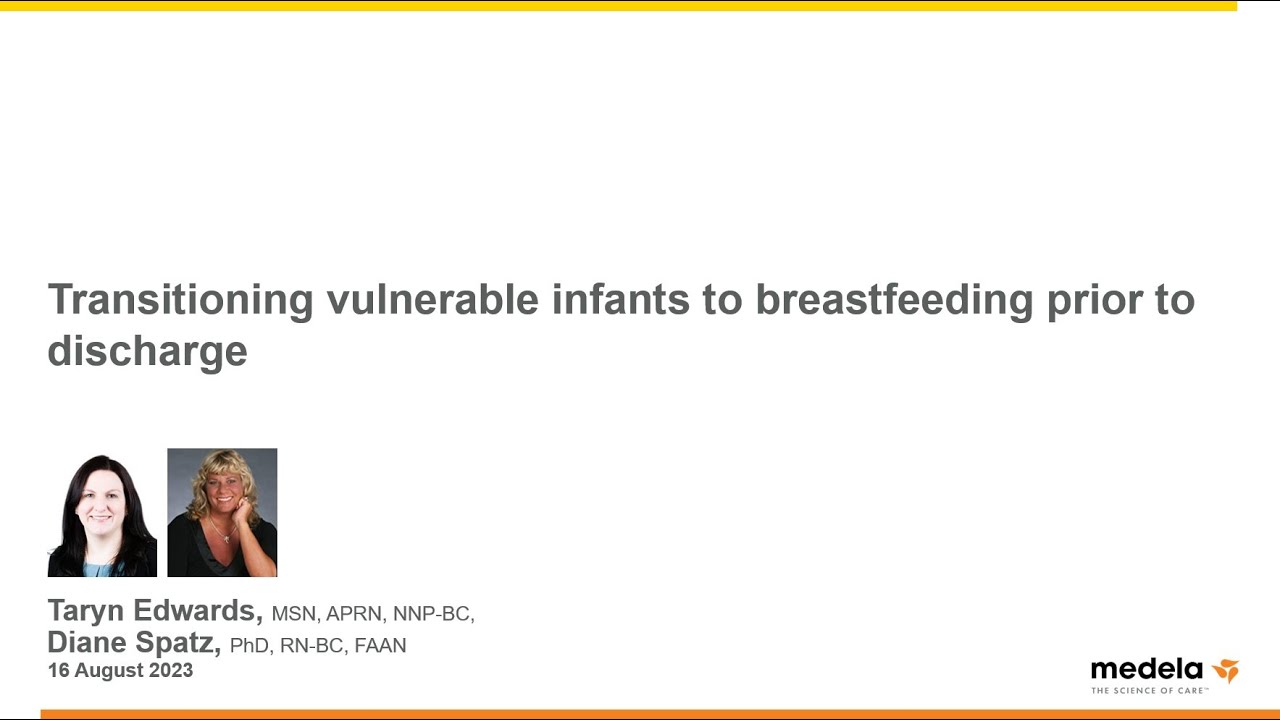 Transitioning vulnerable infants to breastfeeding prior to discharge

Taryn Edwards, MSN, APRN, NNP-BC,
Diane Spatz, PhD, RN-BC, FAAN
16 August 2023

medela
THE SCIENCE OF CARE™